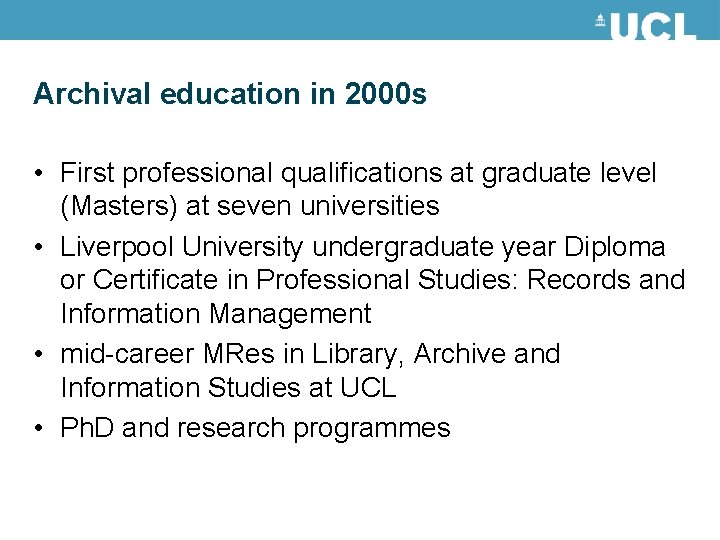 UCL

Archival education in 2000s

• First professional qualifications at graduate level (Masters) at seven universities
• Liverpool University undergraduate year Diploma or Certificate in Professional Studies: Records and Information Management
• mid-career MRes in Library, Archive and Information Studies at UCL
• PhD and research programmes